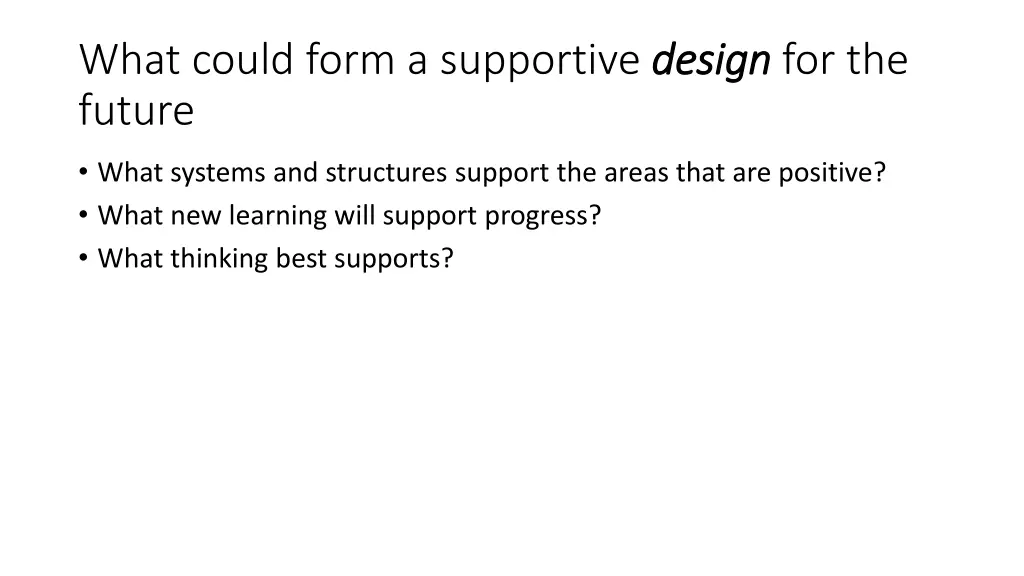 What could form a supportive design for the future

• What systems and structures support the areas that are positive?
• What new learning will support progress?
• What thinking best supports?